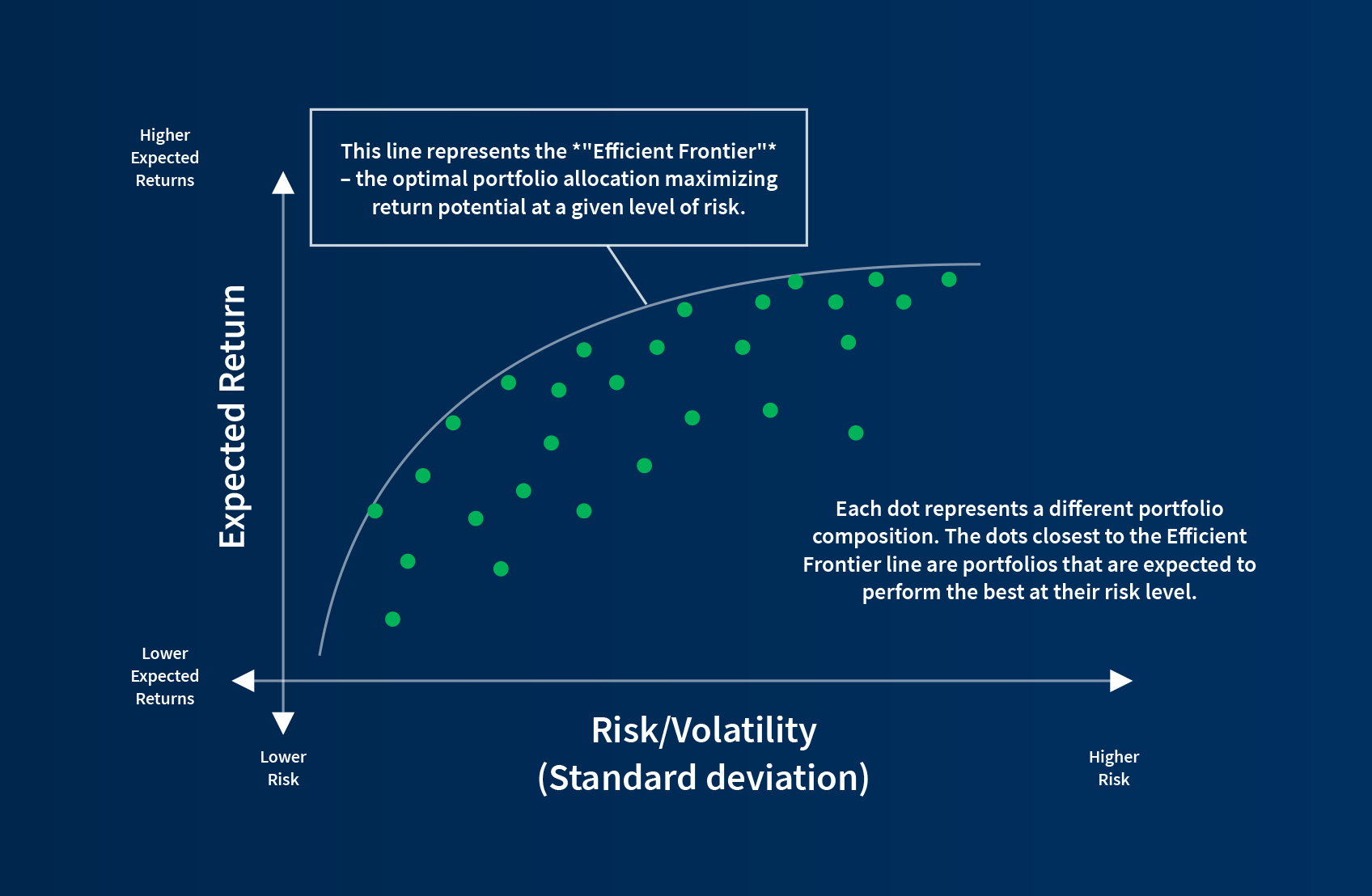 Higher Expected Returns

This line represents the *"Efficient Frontier"* – the optimal portfolio allocation maximizing return potential at a given level of risk.

Expected Return

Each dot represents a different portfolio composition. The dots closest to the Efficient Frontier line are portfolios that are expected to perform the best at their risk level.

Lower Expected Returns

Lower Risk

Risk/Volatility (Standard deviation)

Higher Risk